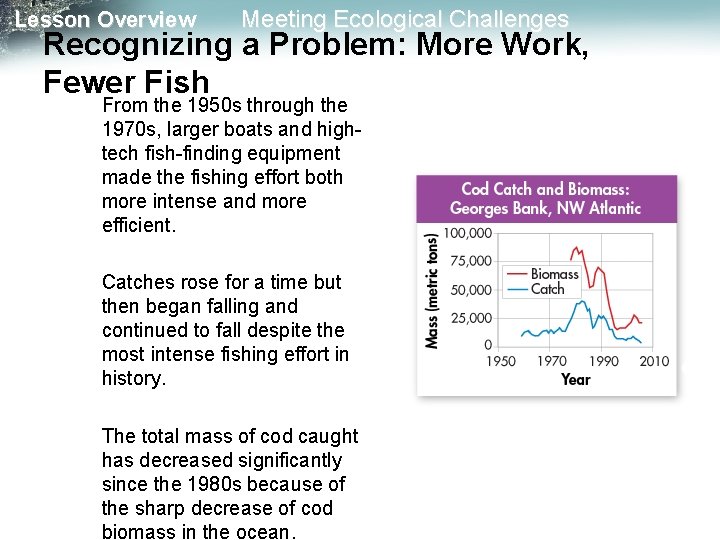 Lesson Overview Meeting Ecological Challenges

Recognizing a Problem: More Work, Fewer Fish

From the 1950s through the 1970s, larger boats and high-tech fish-finding equipment made the fishing effort both more intense and more efficient.

Catches rose for a time but then began falling and continued to fall despite the most intense fishing effort in history.

The total mass of cod caught has decreased significantly since the 1980s because of the sharp decrease of cod biomass in the ocean.

Cod Catch and Biomass: Georges Bank, NW Atlantic

Mass (metric tons)

100,000
75,000
50,000
25,000
0

Biomass
Catch

1950 1970 1990 2010
Year